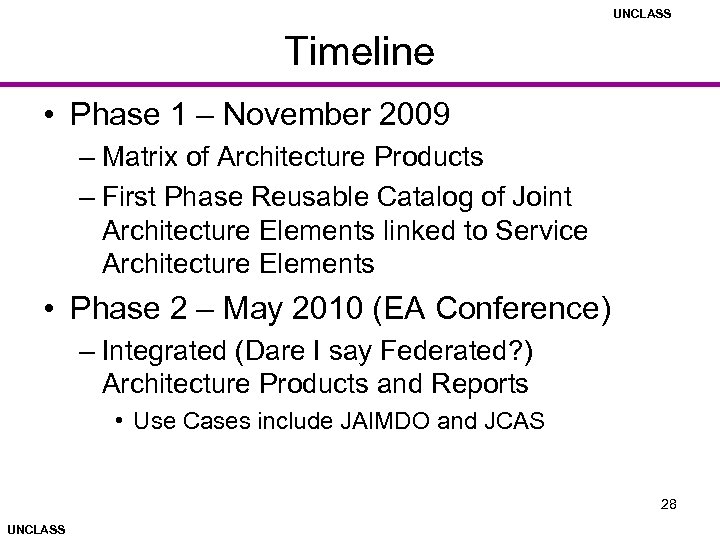 UNCLASS

Timeline

• Phase 1 – November 2009
– Matrix of Architecture Products
– First Phase Reusable Catalog of Joint Architecture Elements linked to Service Architecture Elements
• Phase 2 – May 2010 (EA Conference)
– Integrated (Dare I say Federated?) Architecture Products and Reports
• Use Cases include JAIMDO and JCAS

28

UNCLASS